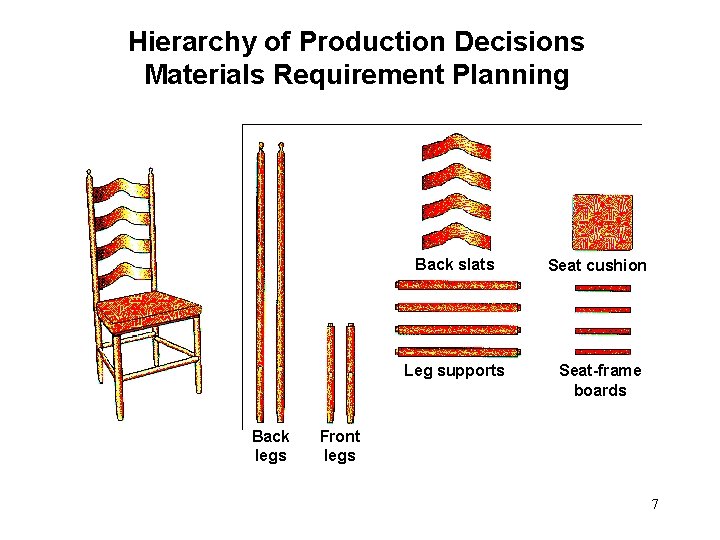 Hierarchy of Production Decisions
Materials Requirement Planning

Back slats

Seat cushion

Leg supports

Seat-frame boards

Back legs

Front legs

7